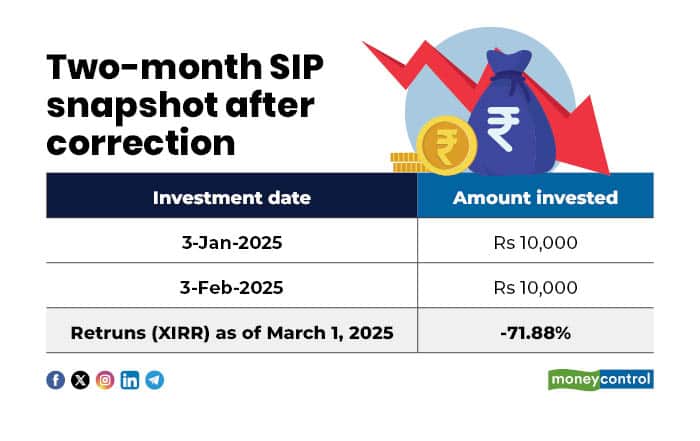 Two-month SIP snapshot after correction

| Investment date | Amount invested |
|---|---|
| 3-Jan-2025 | Rs 10,000 |
| 3-Feb-2025 | Rs 10,000 |
| Retruns (XIRR) as of March 1, 2025 | -71.88% |

moneycontrol